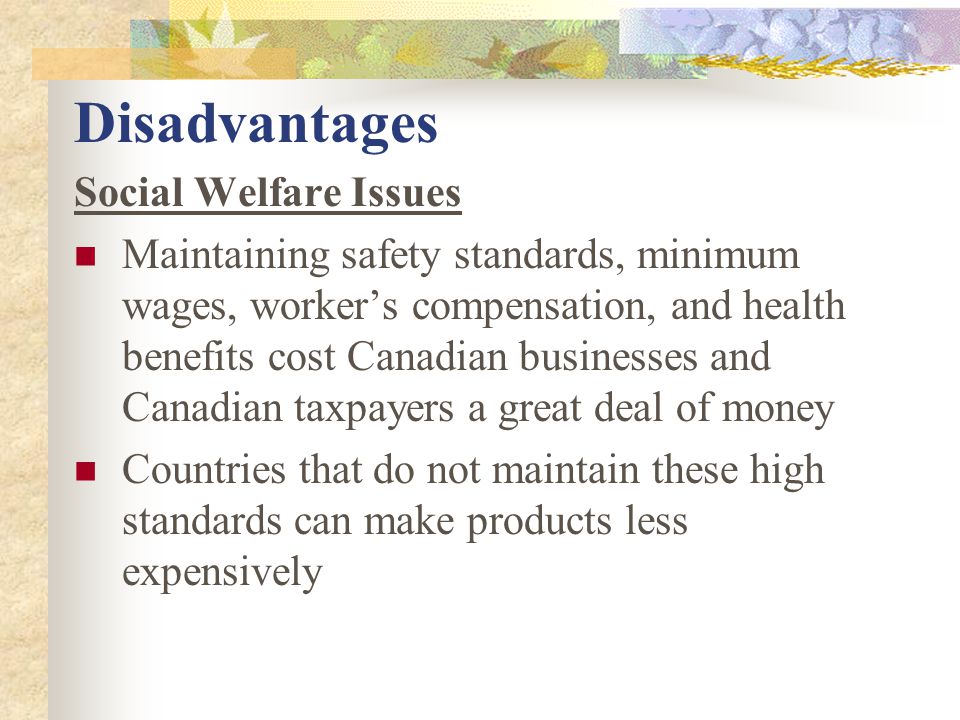 Disadvantages

Social Welfare Issues

- Maintaining safety standards, minimum wages, worker's compensation, and health benefits cost Canadian businesses and Canadian taxpayers a great deal of money
- Countries that do not maintain these high standards can make products less expensively